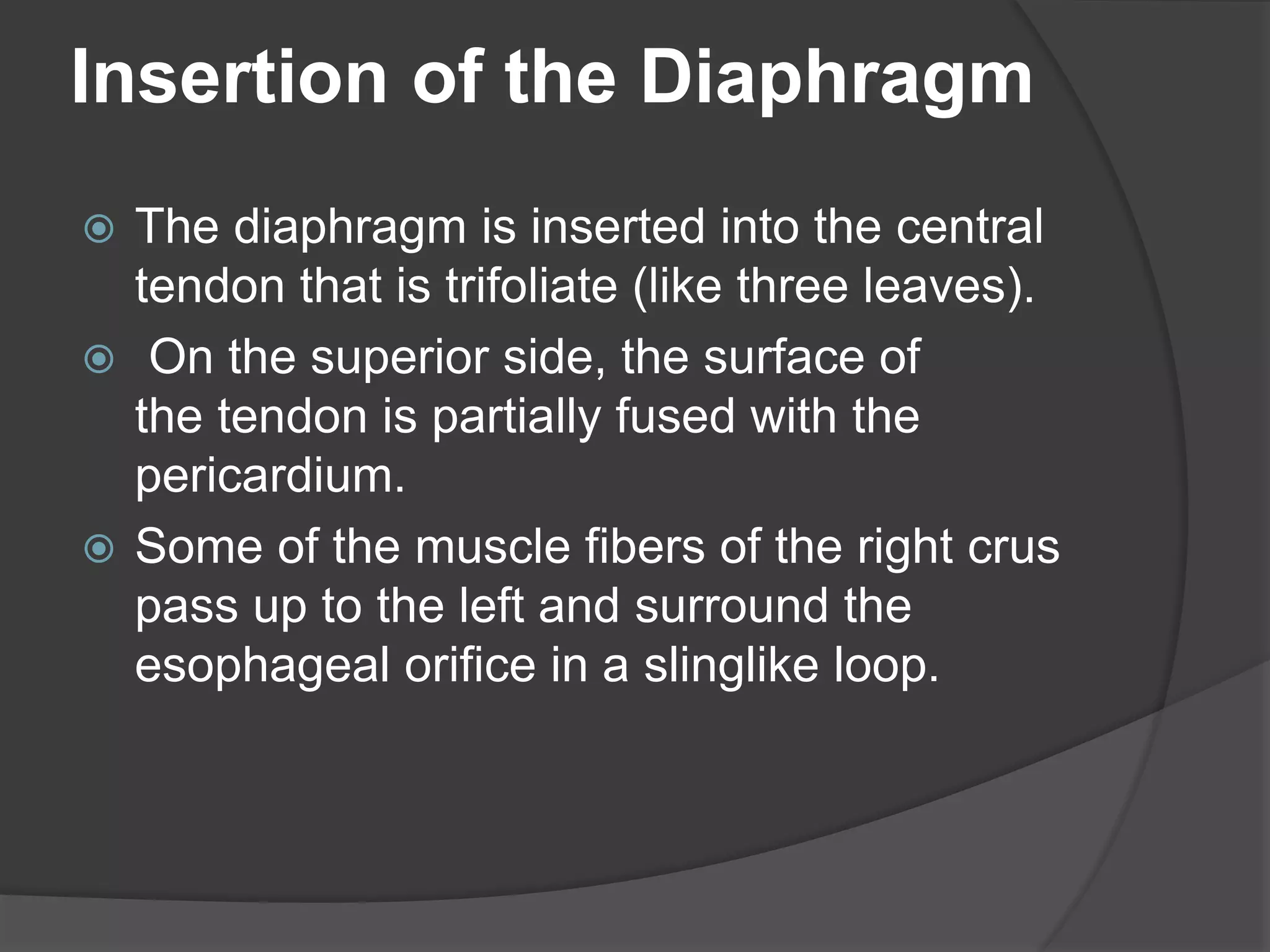 Insertion of the Diaphragm

The diaphragm is inserted into the central tendon that is trifoliate (like three leaves).

On the superior side, the surface of the tendon is partially fused with the pericardium.

Some of the muscle fibers of the right crus pass up to the left and surround the esophageal orifice in a slinglike loop.